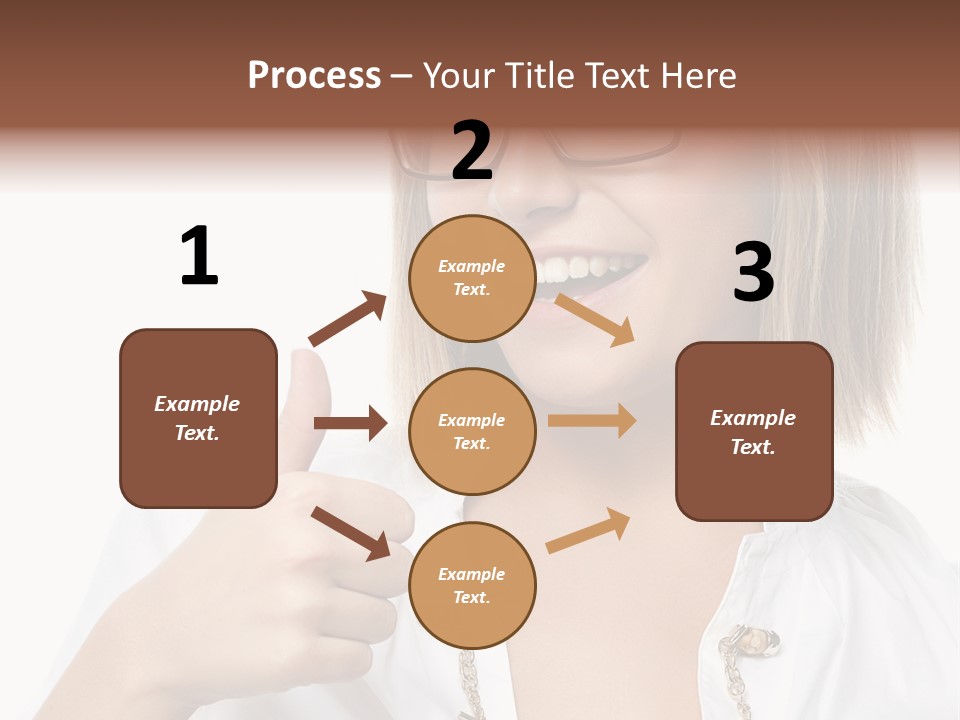 Process – Your Title Text Here

1

Example Text.

2

Example Text.

Example Text.

Example Text.

3

Example Text.